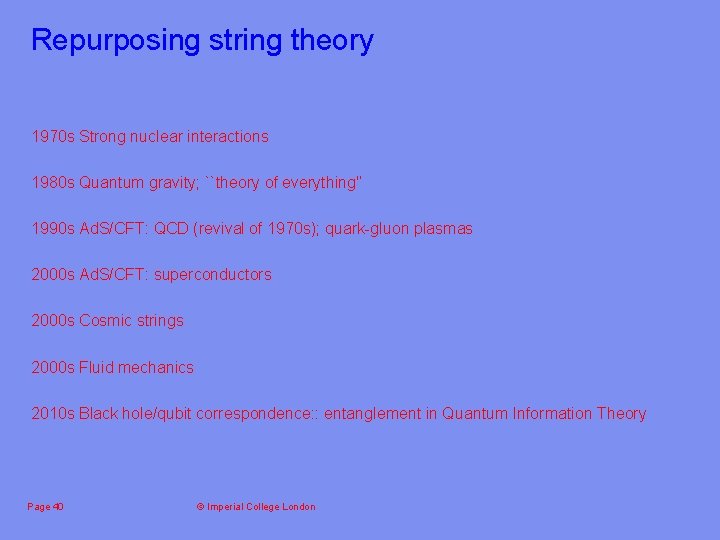 Repurposing string theory

1970s Strong nuclear interactions

1980s Quantum gravity; ``theory of everything''

1990s AdS/CFT: QCD (revival of 1970s); quark-gluon plasmas

2000s AdS/CFT: superconductors

2000s Cosmic strings

2000s Fluid mechanics

2010s Black hole/qubit correspondence:: entanglement in Quantum Information Theory

Page 40

© Imperial College London